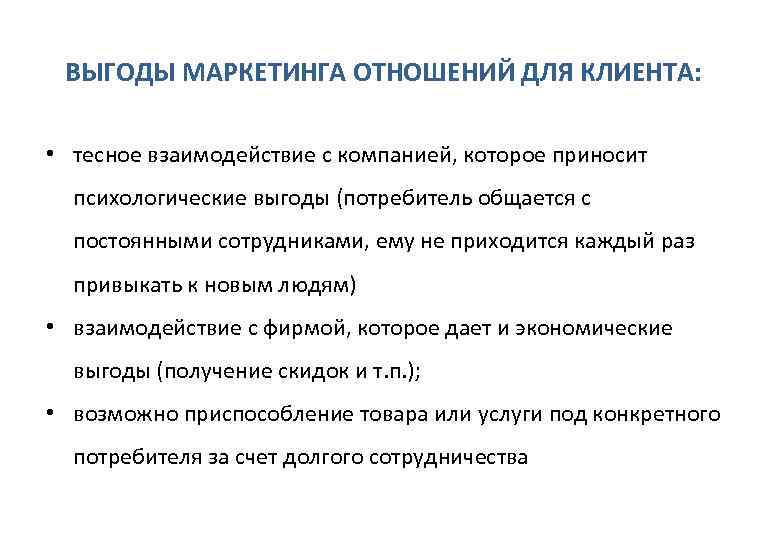 ВЫГОДЫ МАРКЕТИНГА ОТНОШЕНИЙ ДЛЯ КЛИЕНТА:

• тесное взаимодействие с компанией, которое приносит психологические выгоды (потребитель общается с постоянными сотрудниками, ему не приходится каждый раз привыкать к новым людям)
• взаимодействие с фирмой, которое дает и экономические выгоды (получение скидок и т.п.);
• возможно приспособление товара или услуги под конкретного потребителя за счет долгого сотрудничества